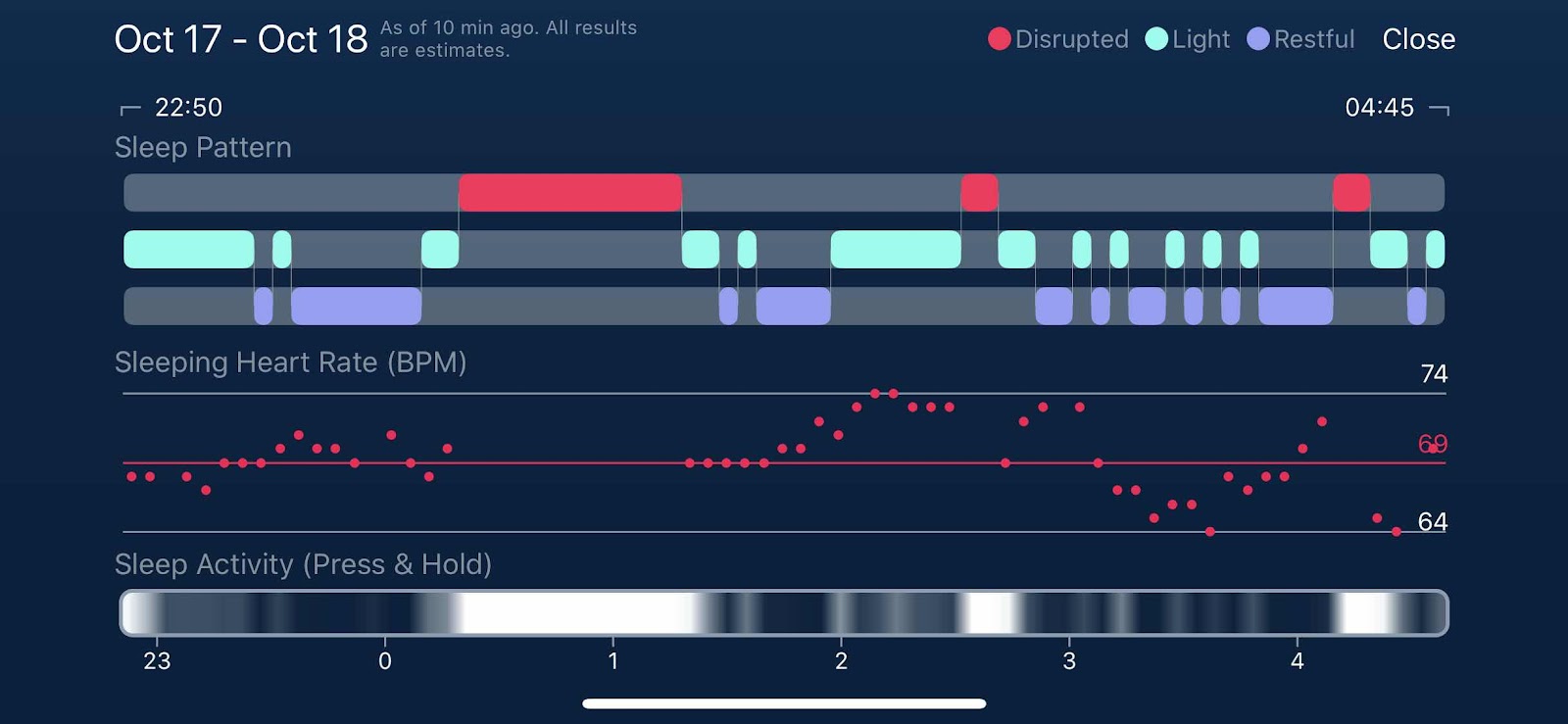 Oct 17 - Oct 18 As of 10 min ago. All results are estimates.

Disrupted Light Restful Close

22:50

04:45

Sleep Pattern

Sleeping Heart Rate (BPM)

74

69

64

Sleep Activity (Press & Hold)

23 0 1 2 3 4